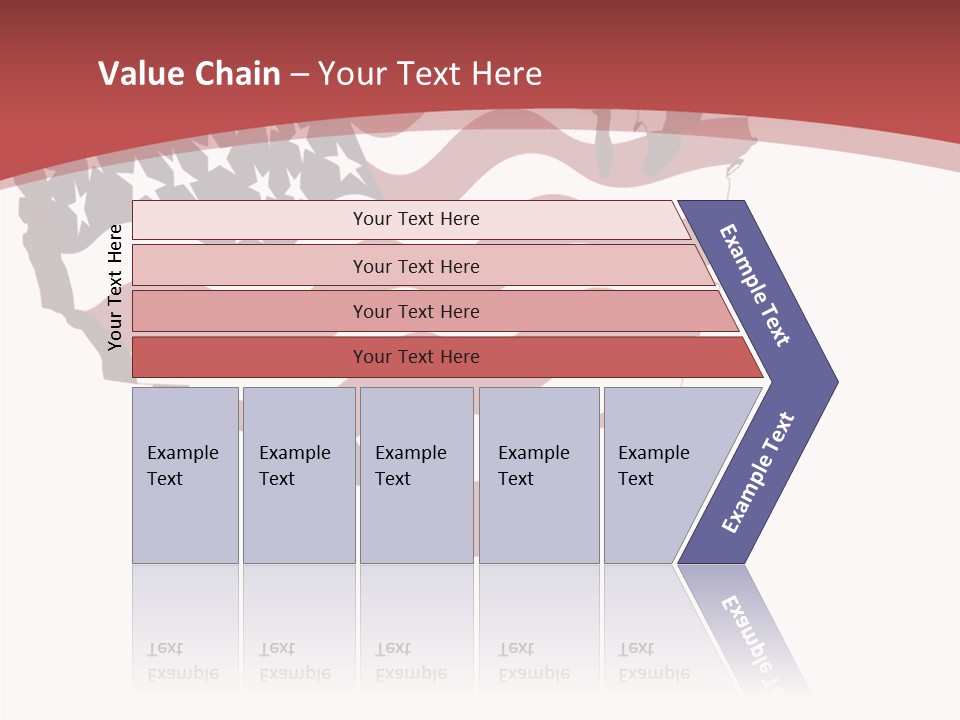 Value Chain – Your Text Here

Your Text Here

Your Text Here

Your Text Here

Your Text Here

Your Text Here

Example Text

Example Text

Example Text

Example Text

Example Text

Example Text

Example Text